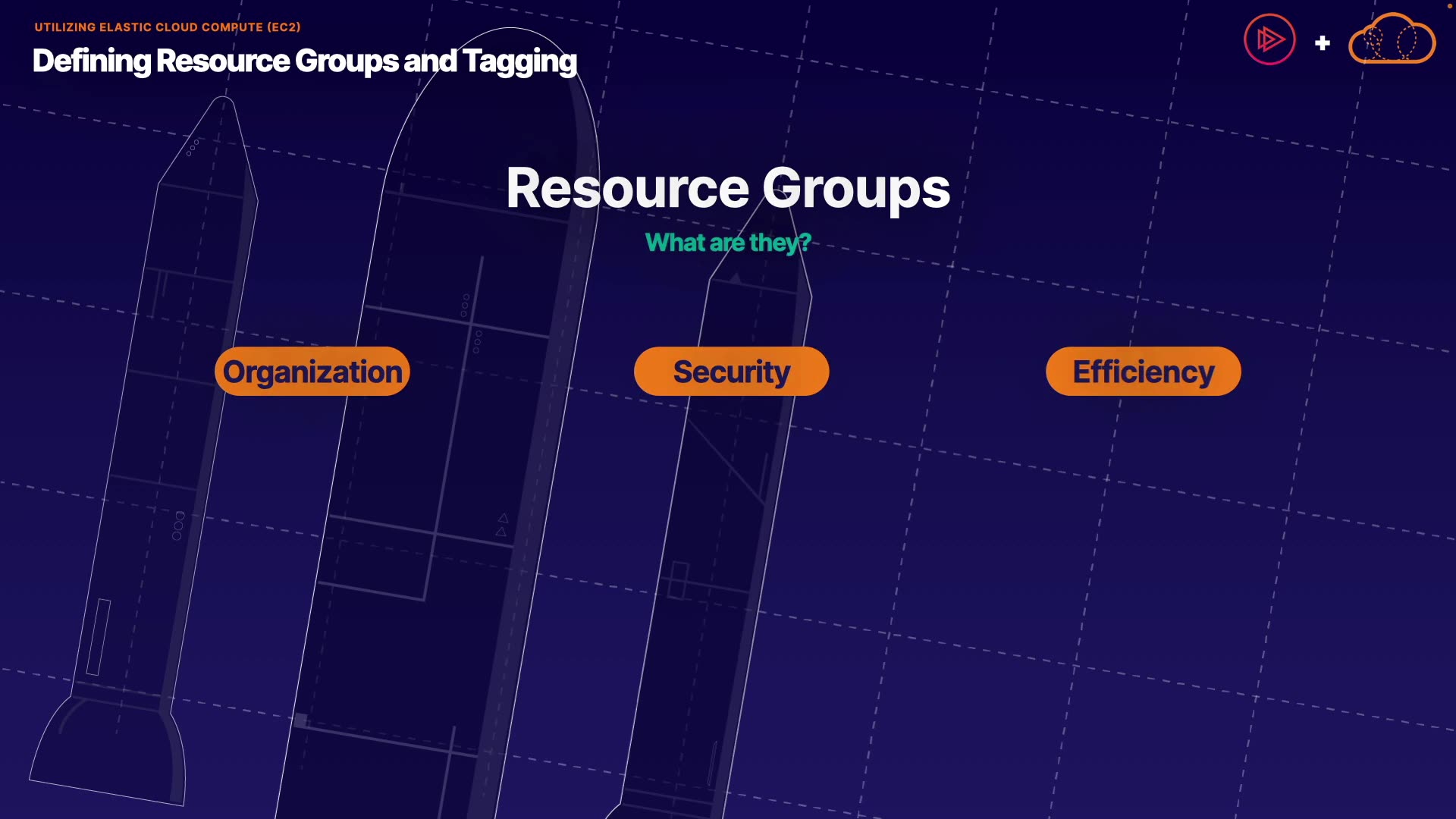 UTILIZING ELASTIC CLOUD COMPUTE (EC2)
Defining Resource Groups and Tagging

+

Resource Groups
What are they?

Organization

Security

Efficiency